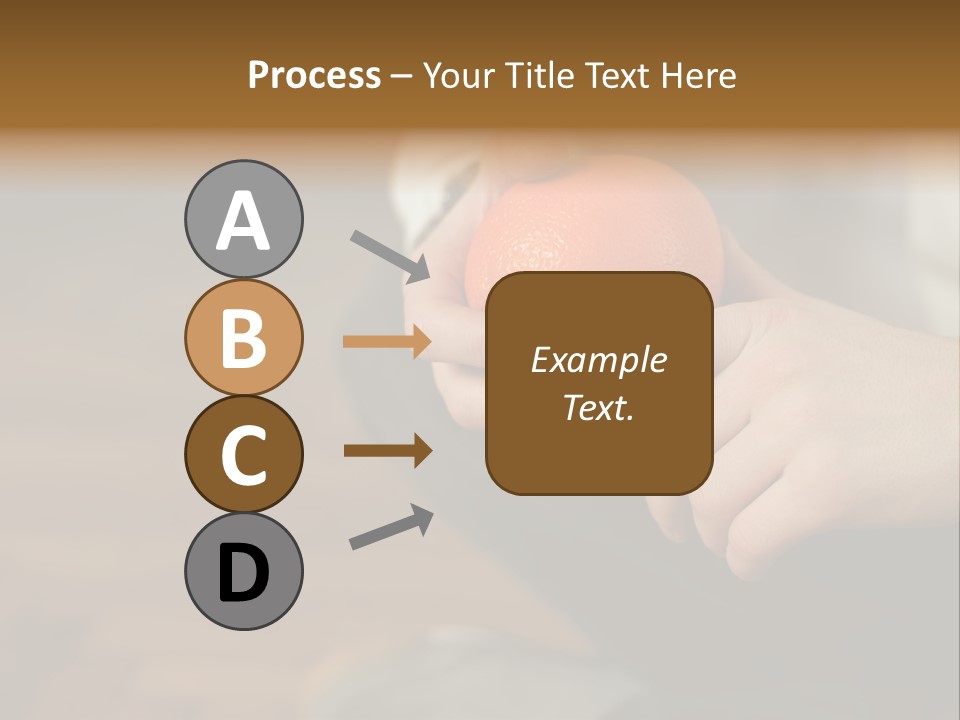 Process – Your Title Text Here

A

B

C

D

Example Text.